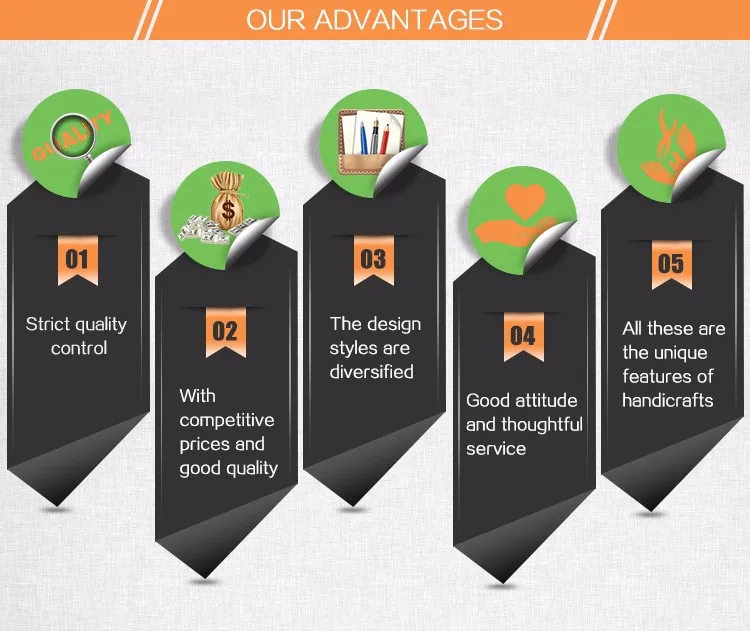 OUR ADVANTAGES

QUALITY

01

Strict quality control

$

02

With competitive prices and good quality

03

The design styles are diversified

04

Good attitude and thoughtful service

05

All these are the unique features of handicrafts